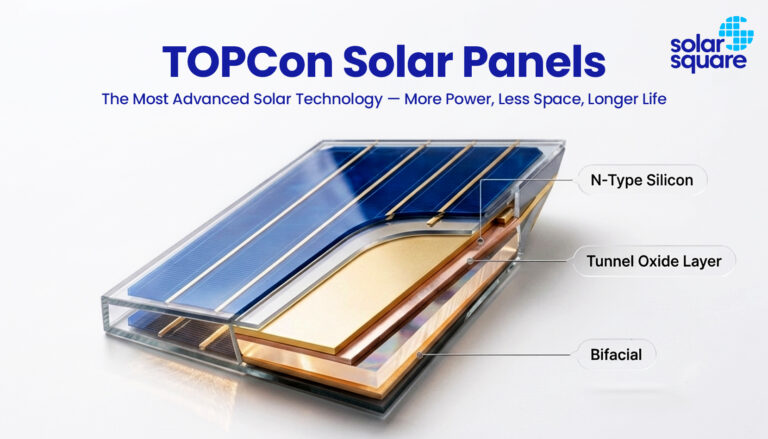 TOPCon Solar Panels

solar square

The Most Advanced Solar Technology — More Power, Less Space, Longer Life

N-Type Silicon

Tunnel Oxide Layer

Bifacial